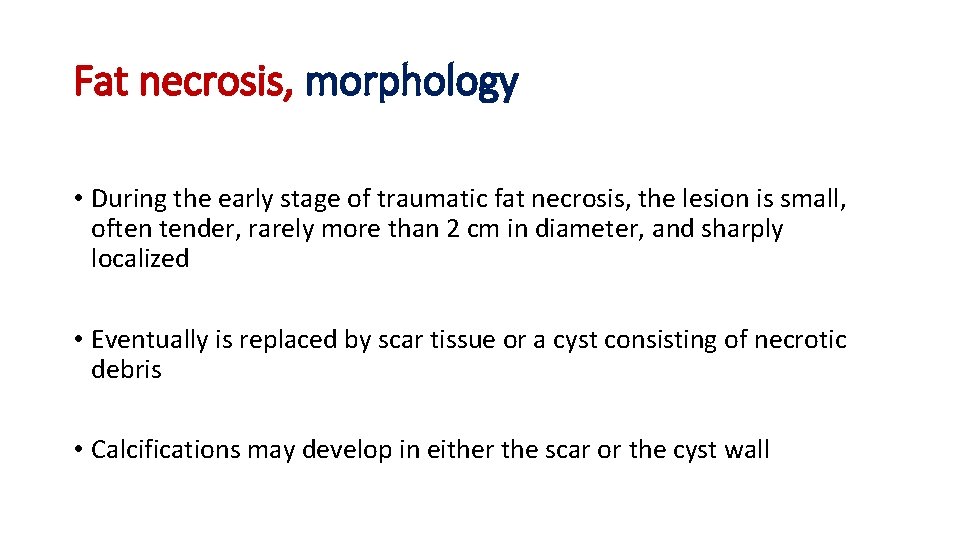 Fat necrosis, morphology

• During the early stage of traumatic fat necrosis, the lesion is small, often tender, rarely more than 2 cm in diameter, and sharply localized

• Eventually is replaced by scar tissue or a cyst consisting of necrotic debris

• Calcifications may develop in either the scar or the cyst wall